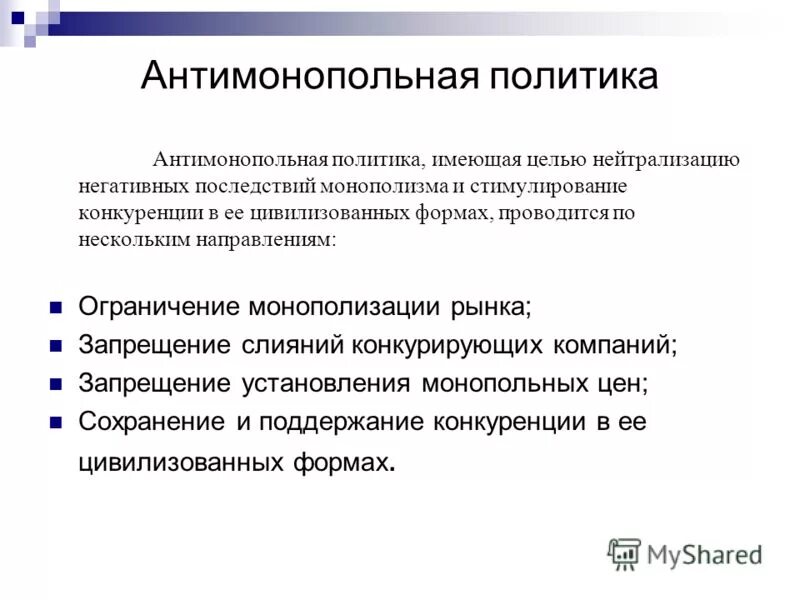 Антимонопольная политика

Антимонопольная политика, имеющая целью нейтрализацию негативных последствий монополизма и стимулирование конкуренции в ее цивилизованных формах, проводится по нескольким направлениям:

- Ограничение монополизации рынка;
- Запрещение слияний конкурирующих компаний;
- Запрещение установления монопольных цен;
- Сохранение и поддержание конкуренции в ее цивилизованных формах.

MyShared